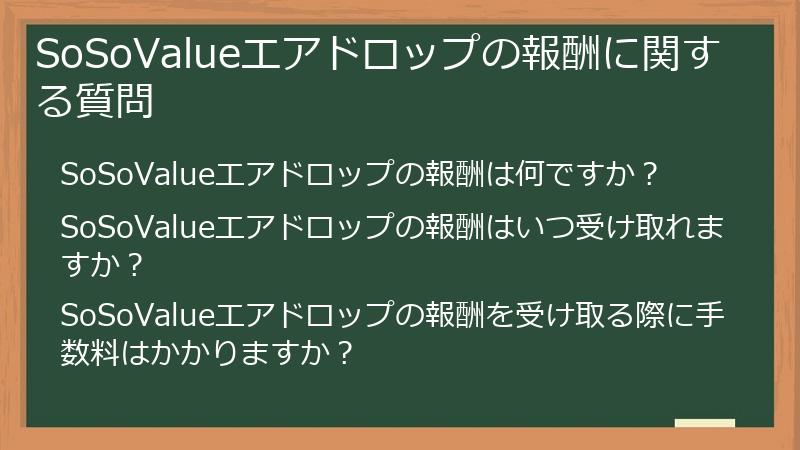 SoSoValueエアドロップの報酬に関する質問

SoSoValueエアドロップの報酬は何ですか？

SoSoValueエアドロップの報酬はいつ受け取れますか？

SoSoValueエアドロップの報酬を受け取る際に手数料はかかりますか？